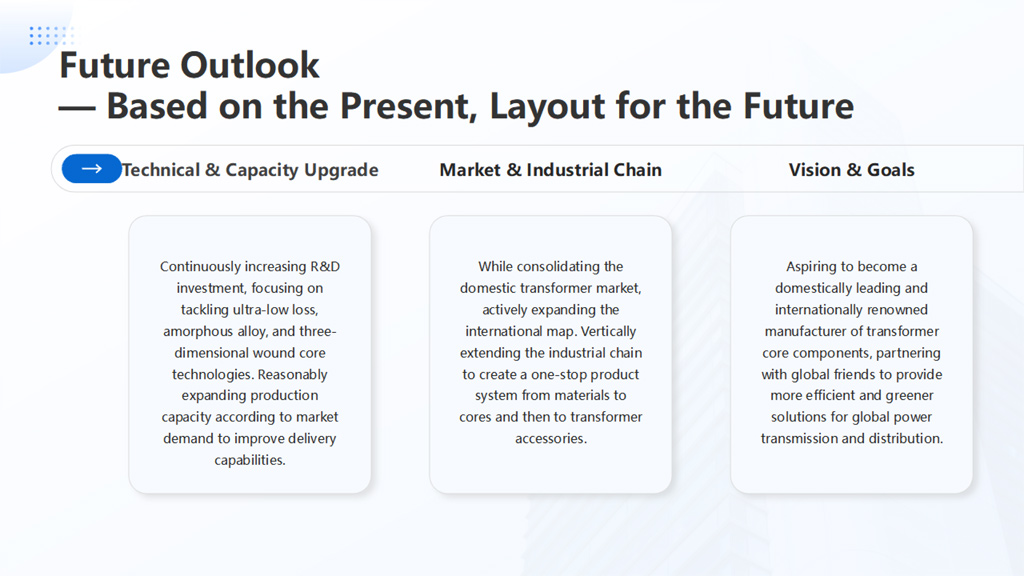 Future Outlook
— Based on the Present, Layout for the Future

→ Technical & Capacity Upgrade

Market & Industrial Chain

Vision & Goals

Continuously increasing R&D investment, focusing on tackling ultra-low loss, amorphous alloy, and three-dimensional wound core technologies. Reasonably expanding production capacity according to market demand to improve delivery capabilities.

While consolidating the domestic transformer market, actively expanding the international map. Vertically extending the industrial chain to create a one-stop product system from materials to cores and then to transformer accessories.

Aspiring to become a domestically leading and internationally renowned manufacturer of transformer core components, partnering with global friends to provide more efficient and greener solutions for global power transmission and distribution.